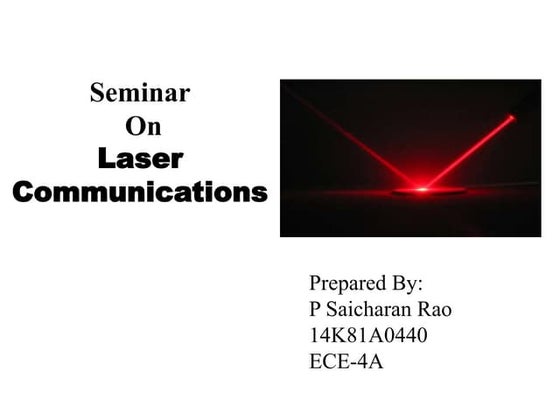 Seminar
On
Laser
Communications

Prepared By:
P Saicharan Rao
14K81A0440
ECE-4A